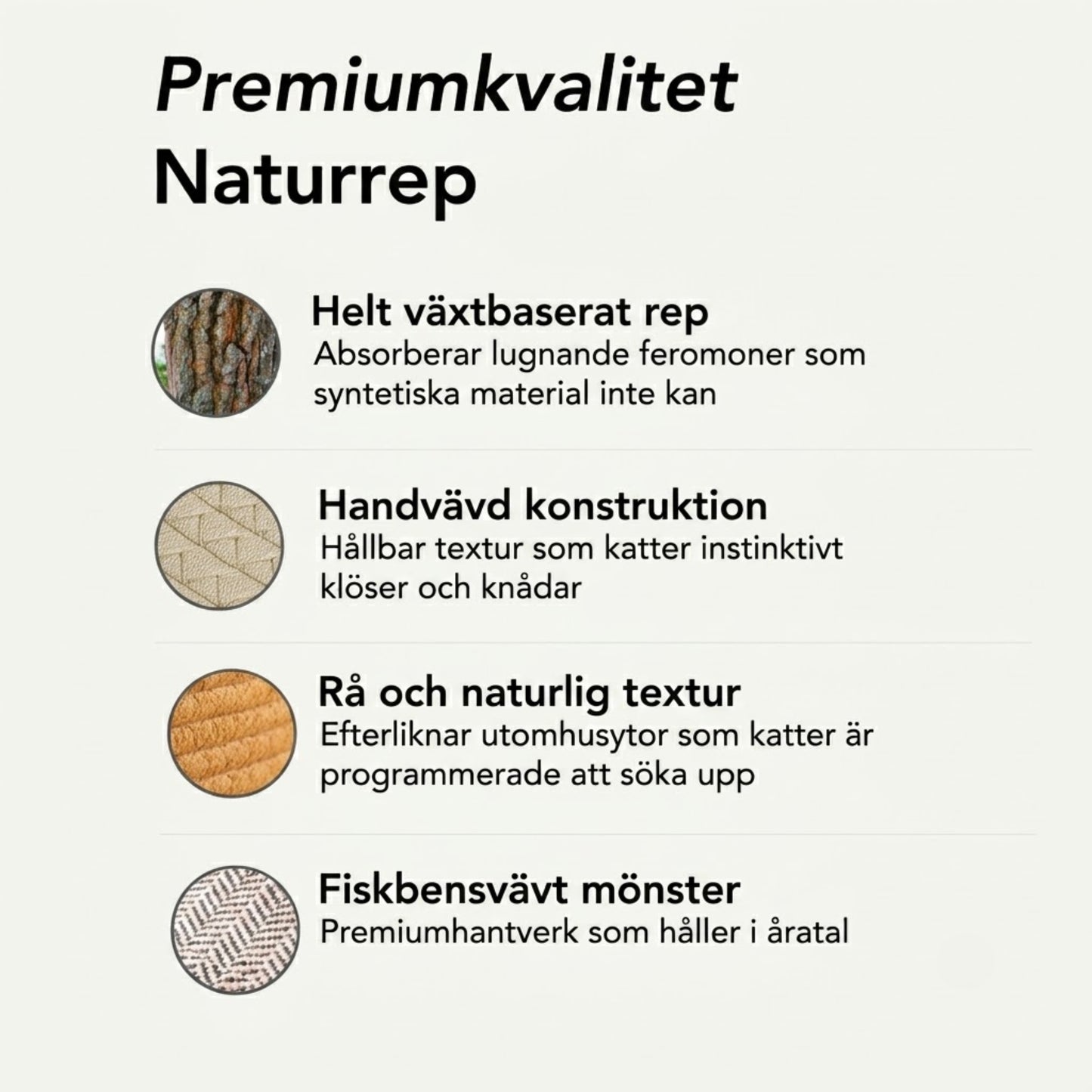 Premiumkvalitet
Naturrep

Helt växtbaserat rep
Absorberar lugnande feromoner som syntetiska material inte kan

Handvävd konstruktion
Hållbar textur som katter instinktivt klöser och knådar

Rå och naturlig textur
Efterliknar utomhusytor som katter är programmerade att söka upp

Fiskbensvävt mönster
Premiumhantverk som håller i åratal